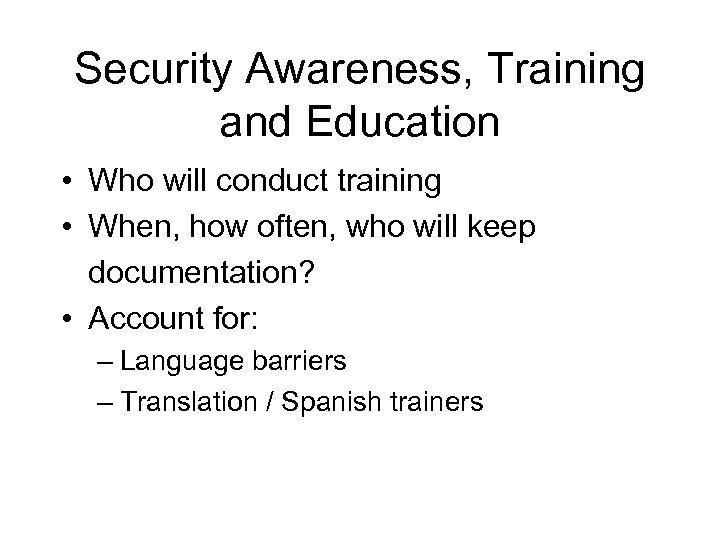 Security Awareness, Training and Education

• Who will conduct training
• When, how often, who will keep documentation?
• Account for:
– Language barriers
– Translation / Spanish trainers